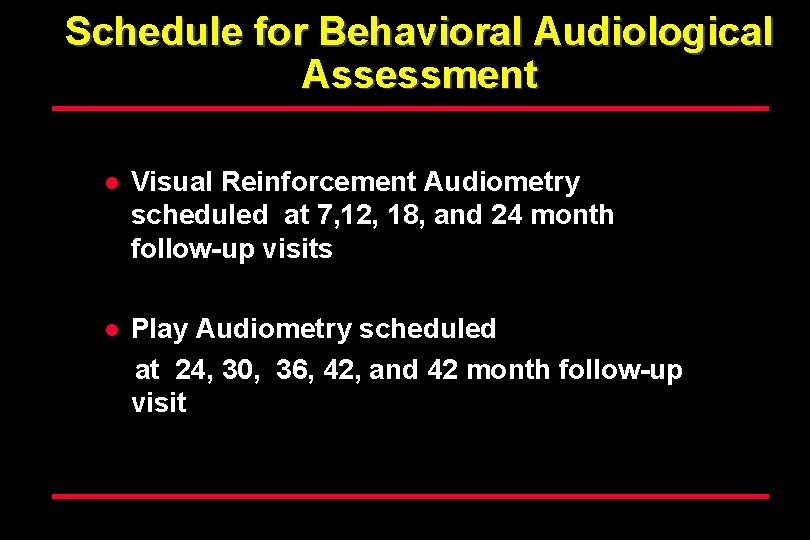 Schedule for Behavioral Audiological Assessment

● Visual Reinforcement Audiometry scheduled at 7,12, 18, and 24 month follow-up visits

● Play Audiometry scheduled at 24, 30, 36, 42, and 42 month follow-up visit